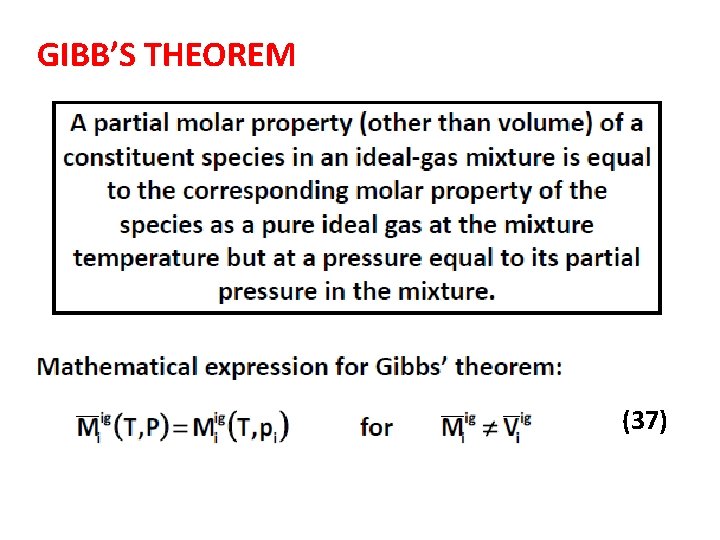 GIBB'S THEOREM

A partial molar property (other than volume) of a constituent species in an ideal-gas mixture is equal to the corresponding molar property of the species as a pure ideal gas at the mixture temperature but at a pressure equal to its partial pressure in the mixture.

Mathematical expression for Gibbs' theorem:

$\overline{M}_i^{ig}(T,P) = M_i^{ig}(T,p_i)$ for $\overline{M}_i^{ig} \neq \overline{V}_i^{ig}$ (37)